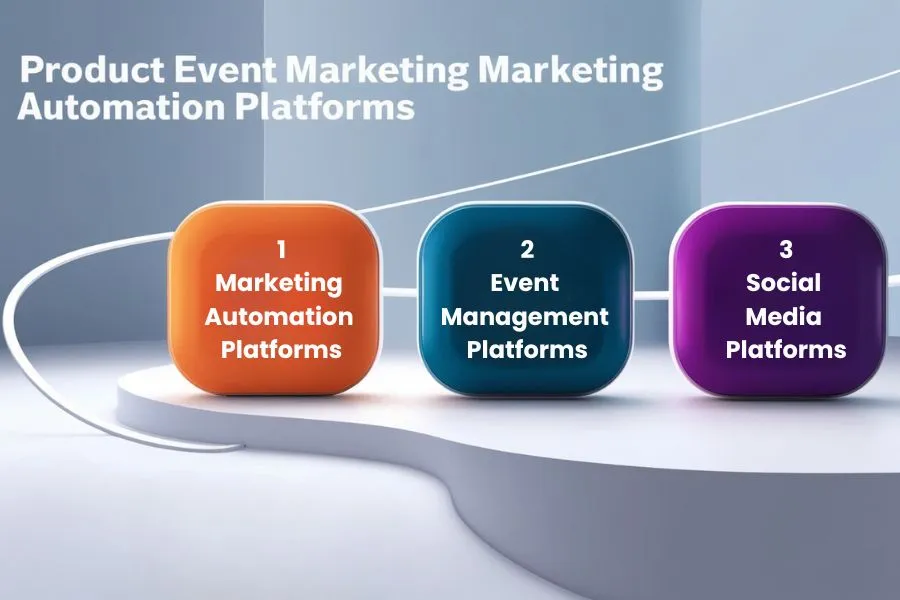 Product Event Marketing Marketing Automation Platforms

1
Marketing Automation Platforms

2
Event Management Platforms

3
Social Media Platforms